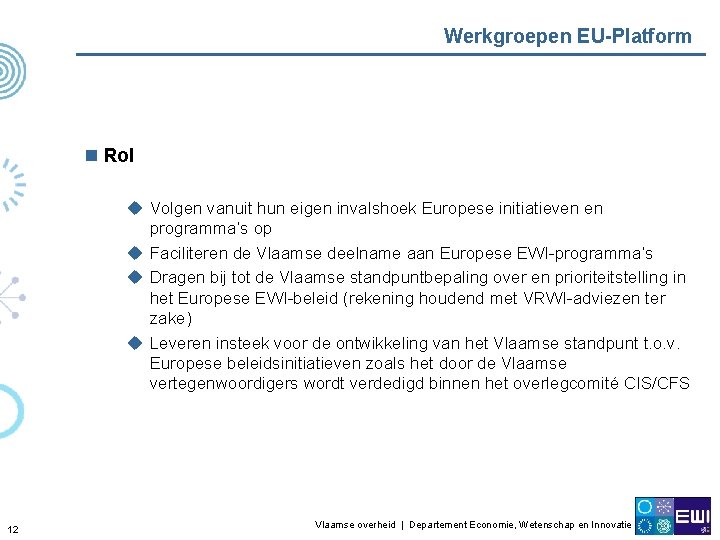 Werkgroepen EU-Platform

Rol

Volgen vanuit hun eigen invalshoek Europese initiatieven en programma's op

Faciliteren de Vlaamse deelname aan Europese EWI-programma's

Dragen bij tot de Vlaamse standpuntbepaling over en prioriteitstelling in het Europese EWI-beleid (rekening houdend met VRWI-adviezen ter zake)

Leveren insteek voor de ontwikkeling van het Vlaamse standpunt t.o.v. Europese beleidsinitiatieven zoals het door de Vlaamse vertegenwoordigers wordt verdedigd binnen het overlegcomité CIS/CFS

12

Vlaamse overheid | Departement Economie, Wetenschap en Innovatie

EWI